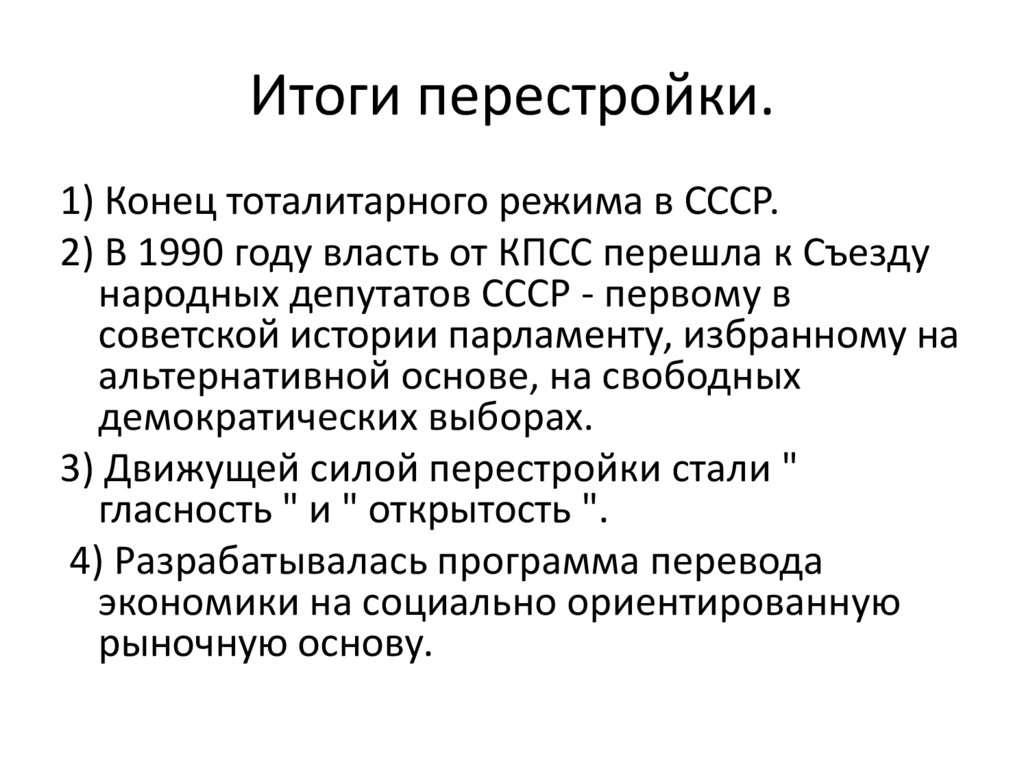 Итоги перестройки.

1) Конец тоталитарного режима в СССР.

2) В 1990 году власть от КПСС перешла к Съезду народных депутатов СССР - первому в советской истории парламенту, избранному на альтернативной основе, на свободных демократических выборах.

3) Движущей силой перестройки стали " гласность " и " открытость ".

4) Разрабатывалась программа перевода экономики на социально ориентированную рыночную основу.